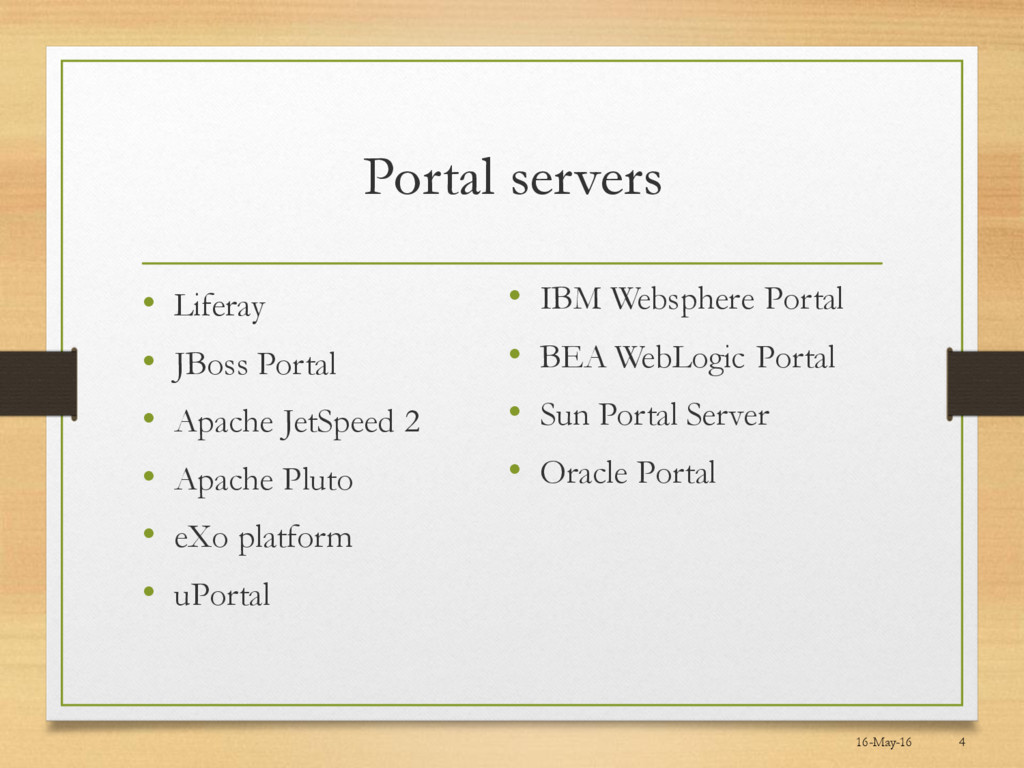 Portal servers

• Liferay
• JBoss Portal
• Apache JetSpeed 2
• Apache Pluto
• eXo platform
• uPortal

• IBM Websphere Portal
• BEA WebLogic Portal
• Sun Portal Server
• Oracle Portal

16-May-16 4